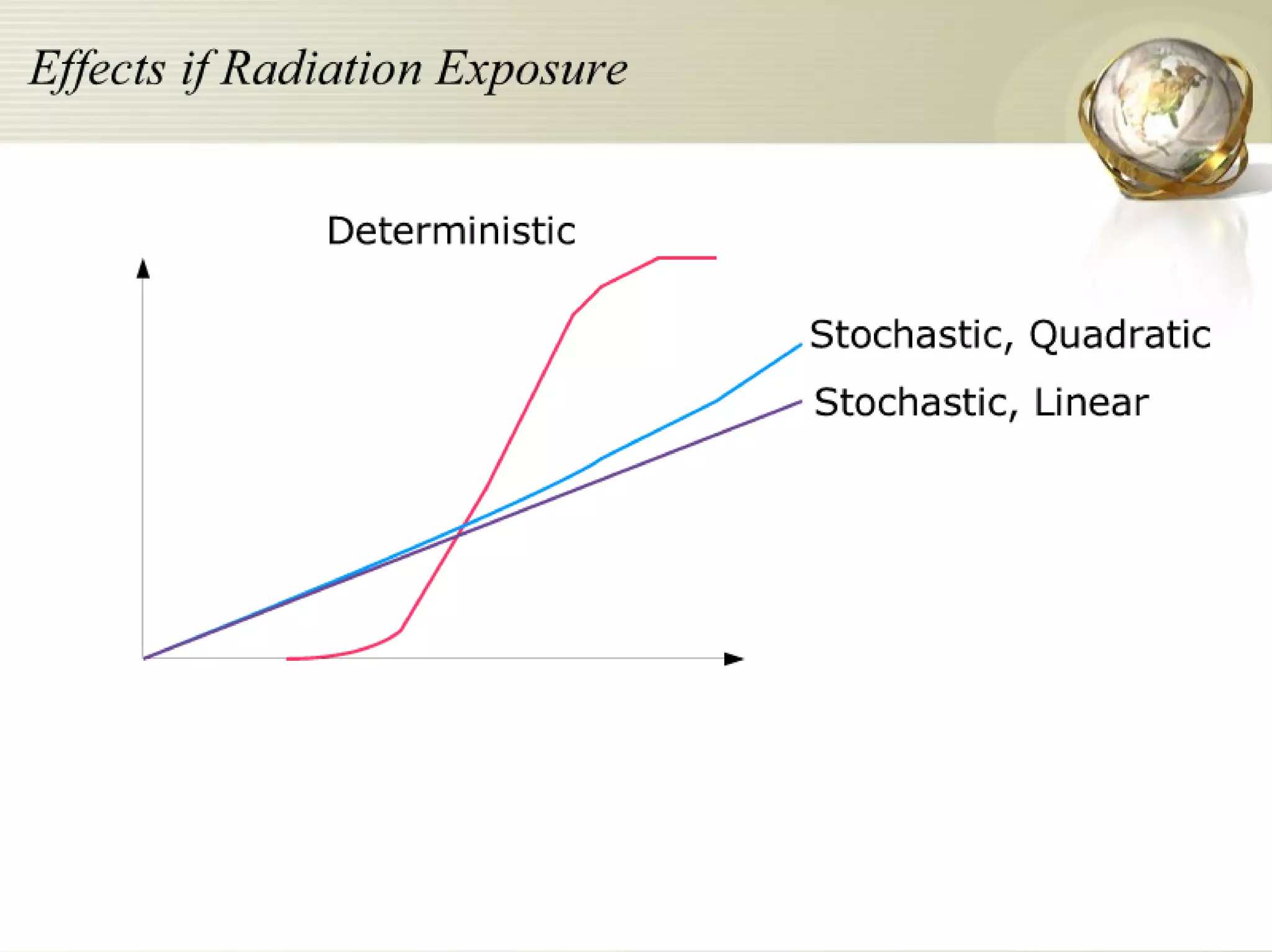 Effects if Radiation Exposure

Deterministic

Stochastic, Quadratic

Stochastic, Linear